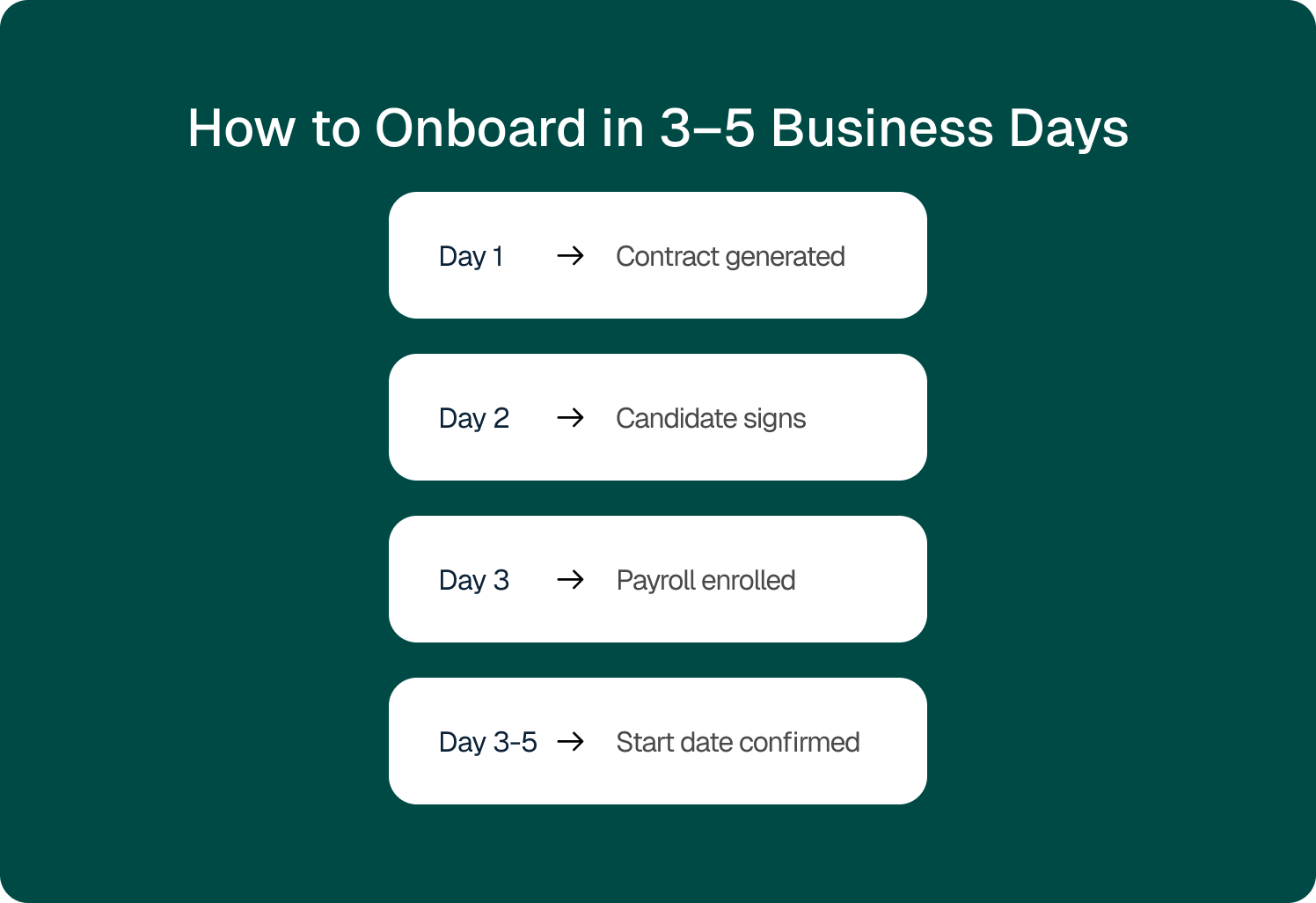 How to Onboard in 3–5 Business Days

Day 1 → Contract generated

Day 2 → Candidate signs

Day 3 → Payroll enrolled

Day 3-5 → Start date confirmed